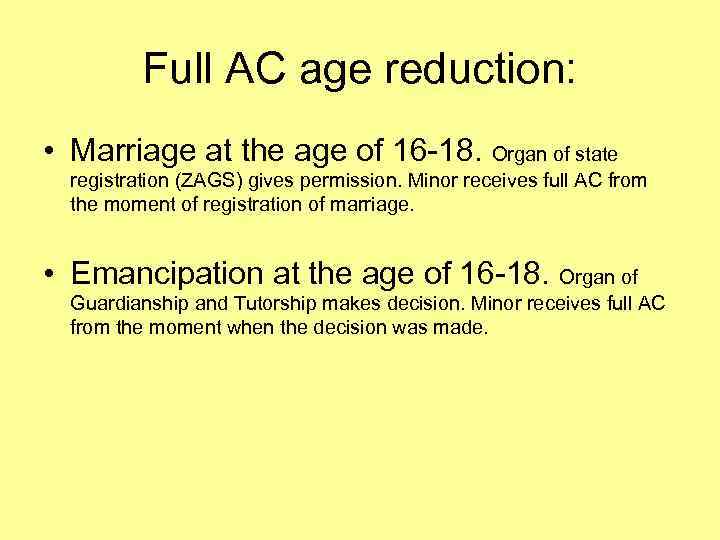 Full AC age reduction:

• Marriage at the age of 16-18. Organ of state registration (ZAGS) gives permission. Minor receives full AC from the moment of registration of marriage.

• Emancipation at the age of 16-18. Organ of Guardianship and Tutorship makes decision. Minor receives full AC from the moment when the decision was made.